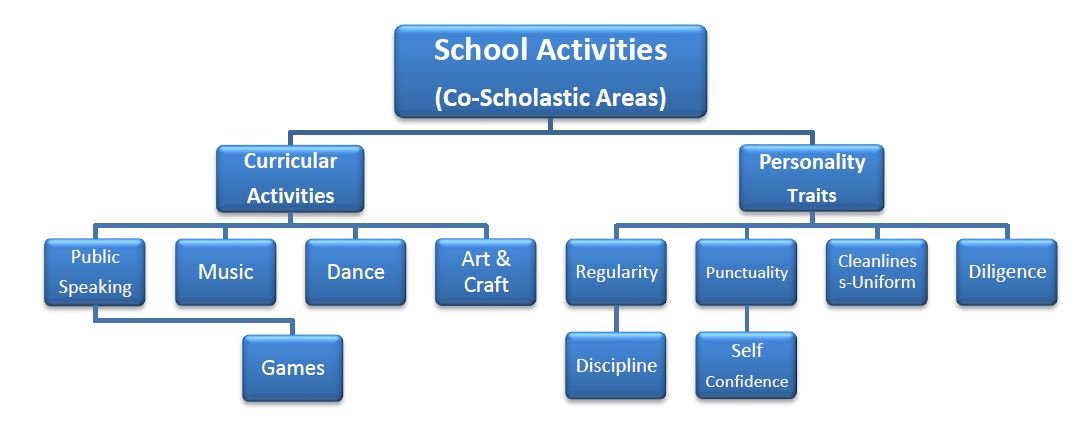 School Activities
(Co-Scholastic Areas)

Curricular Activities

Public Speaking

Music

Dance

Art & Craft

Games

Personality Traits

Regularity

Punctuality

Cleanlines s-Uniform

Diligence

Discipline

Self Confidence